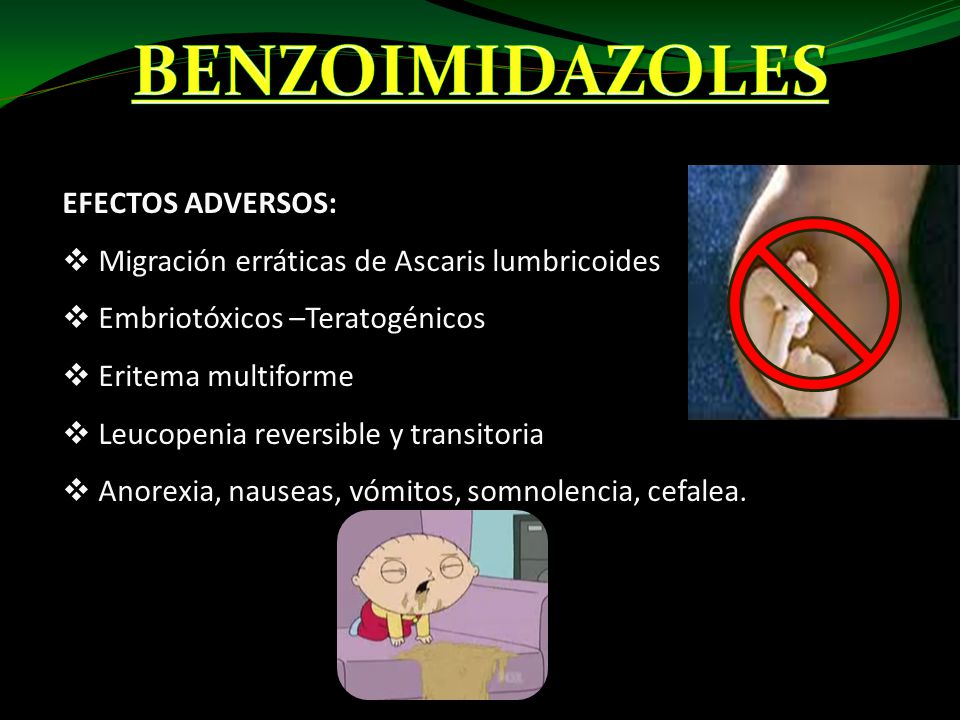 BENZOIMIDAZOLES

EFECTOS ADVERSOS:

❖ Migración erráticas de Ascaris lumbricoides

❖ Embriotóxicos –Teratogénicos

❖ Eritema multiforme

❖ Leucopenia reversible y transitoria

❖ Anorexia, nauseas, vómitos, somnolencia, cefalea.